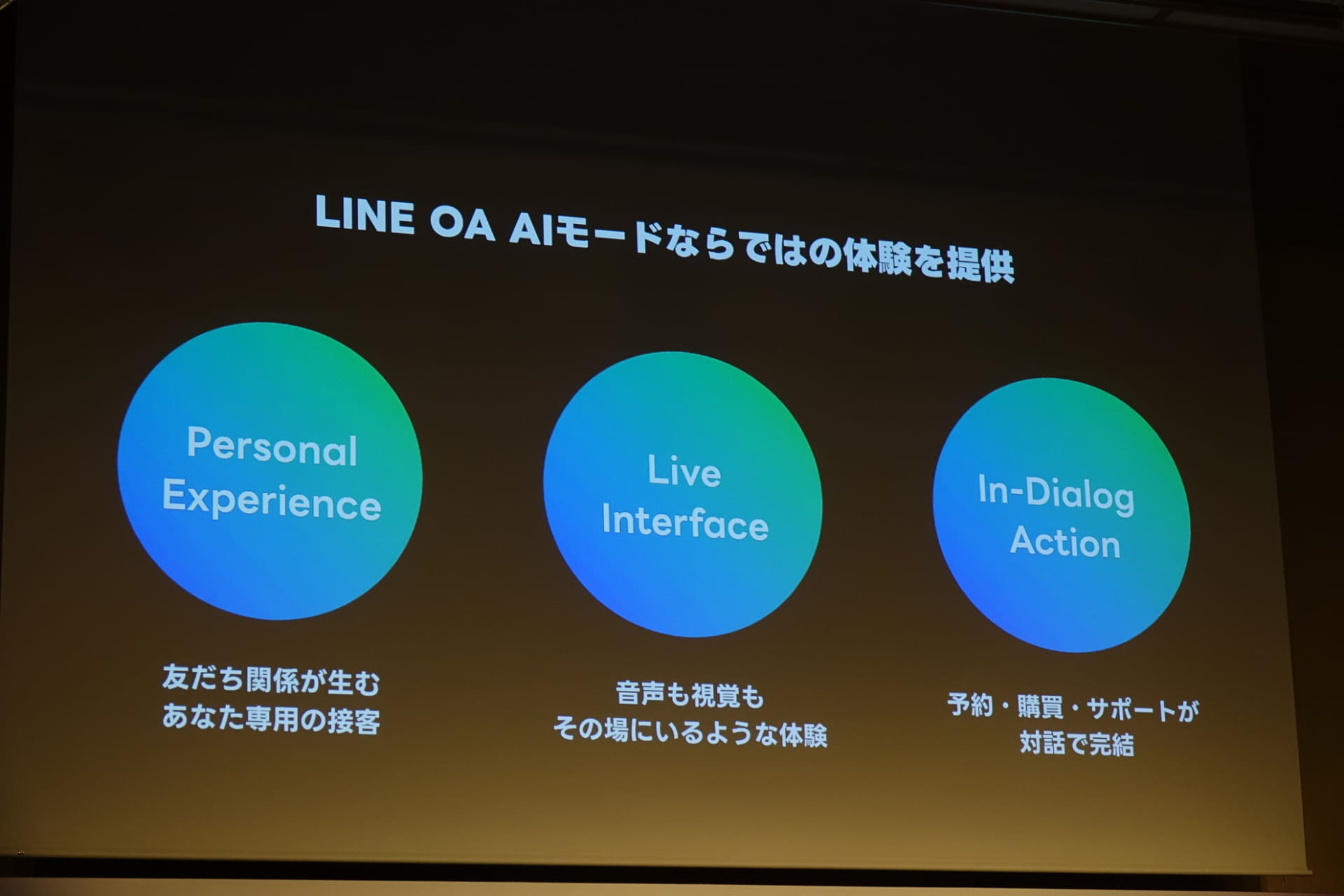 LINE OA AIモードならではの体験を提供

Personal
Experience

友だち関係が生む
あなた専用の接客

Live
Interface

音声も視覚も
その場にいるような体験

In-Dialog
Action

予約・購買・サポートが
対話で完結